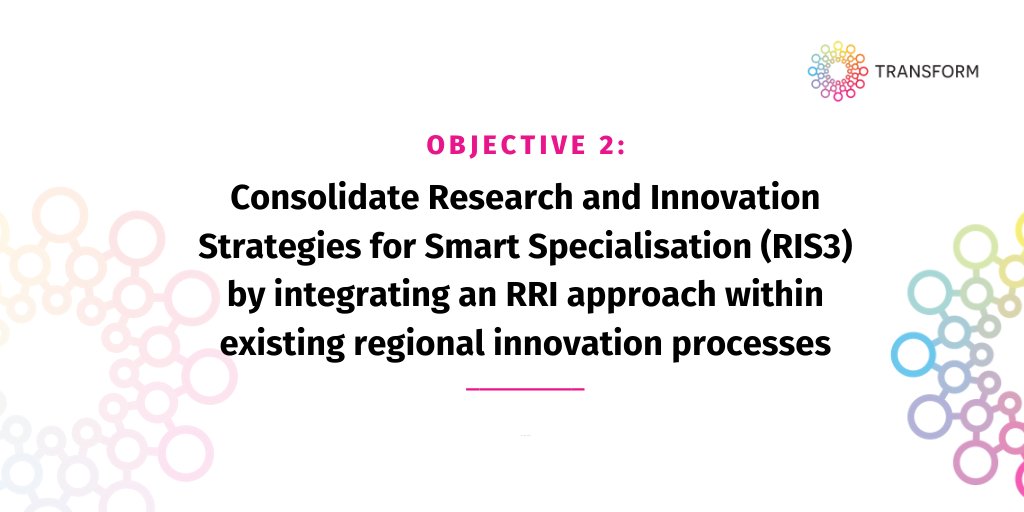 TRANSFORM

OBJECTIVE 2:

Consolidate Research and Innovation Strategies for Smart Specialisation (RIS3) by integrating an RRI approach within existing regional innovation processes